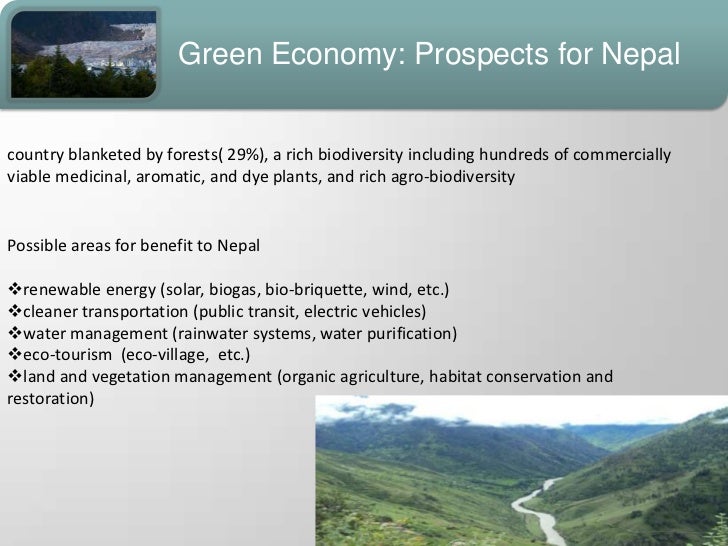 Green Economy: Prospects for Nepal

country blanketed by forests( 29%), a rich biodiversity including hundreds of commercially viable medicinal, aromatic, and dye plants, and rich agro-biodiversity

Possible areas for benefit to Nepal

❖renewable energy (solar, biogas, bio-briquette, wind, etc.)
❖cleaner transportation (public transit, electric vehicles)
❖water management (rainwater systems, water purification)
❖eco-tourism (eco-village, etc.)
❖land and vegetation management (organic agriculture, habitat conservation and restoration)